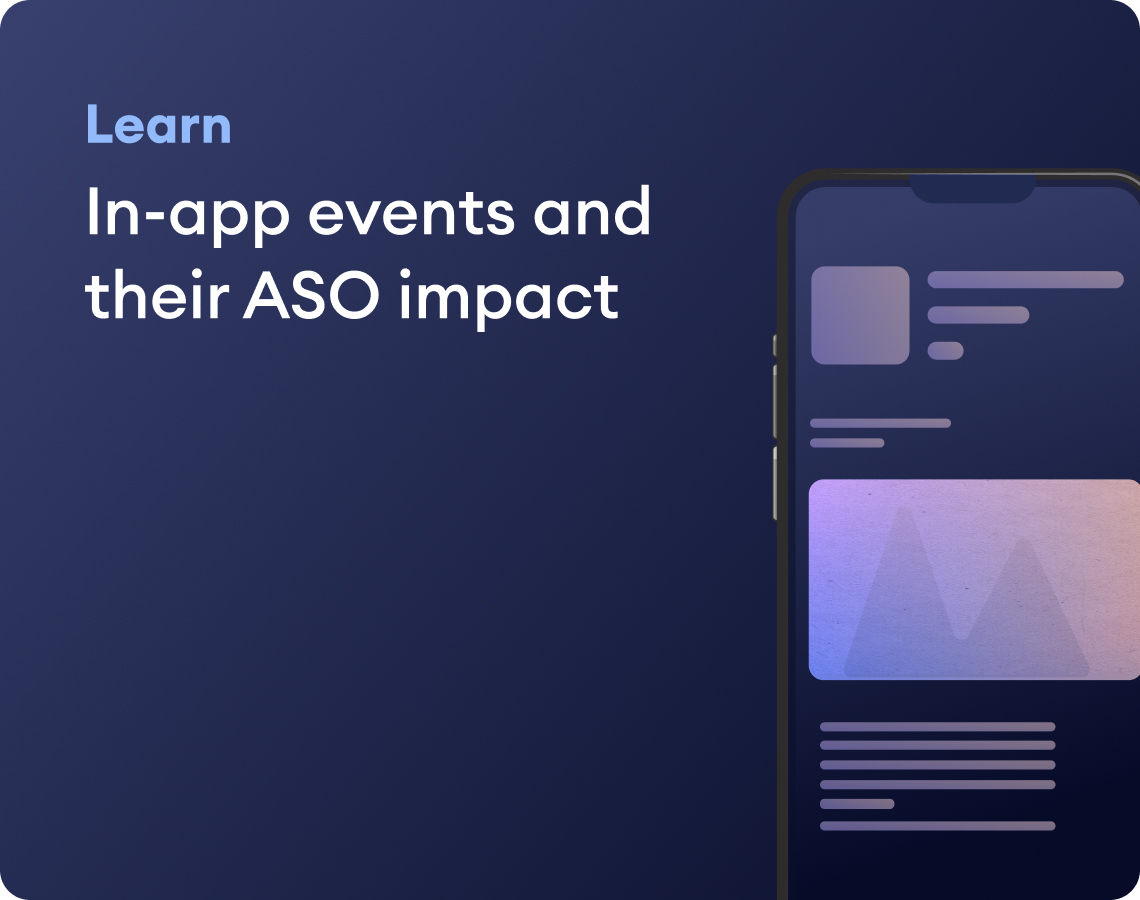 Learn

In-app events and their ASO impact